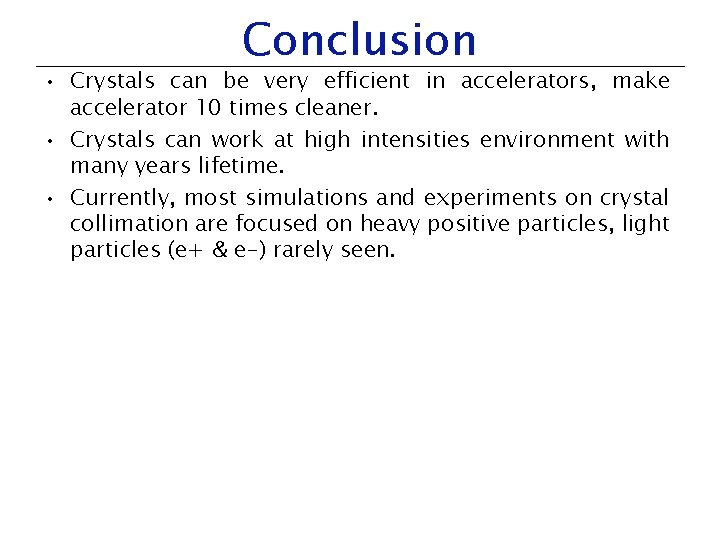 Conclusion

• Crystals can be very efficient in accelerators, make accelerator 10 times cleaner.

• Crystals can work at high intensities environment with many years lifetime.

• Currently, most simulations and experiments on crystal collimation are focused on heavy positive particles, light particles (e+ & e-) rarely seen.